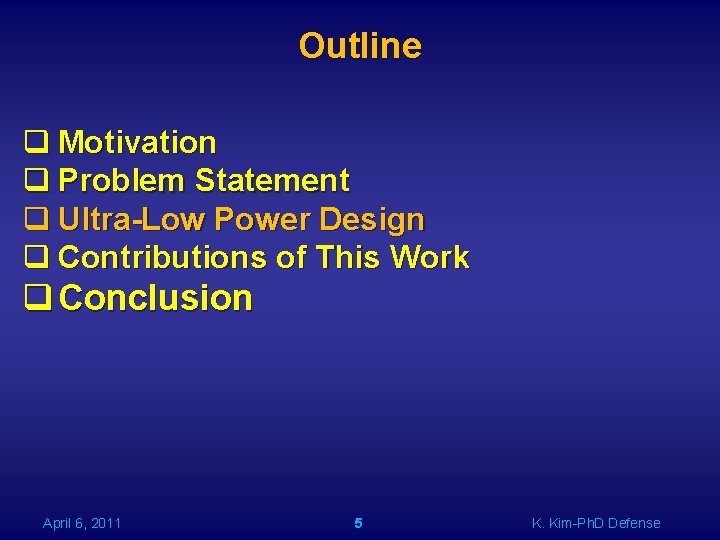 Outline

❑ Motivation
❑ Problem Statement
❑ Ultra-Low Power Design
❑ Contributions of This Work
❑ Conclusion

April 6, 2011

5

K. Kim-PhD Defense